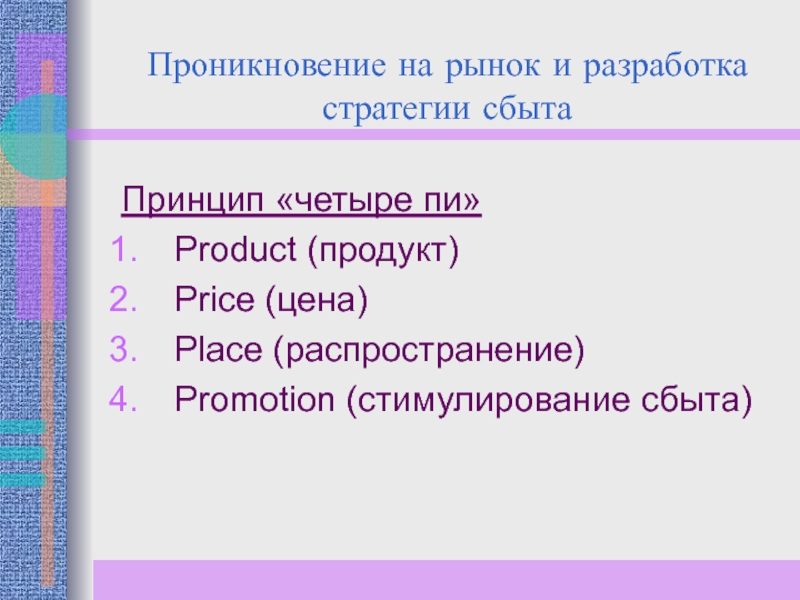 Проникновение на рынок и разработка стратегии сбыта

Принцип «четыре пи»
1. Product (продукт)
2. Price (цена)
3. Place (распространение)
4. Promotion (стимулирование сбыта)